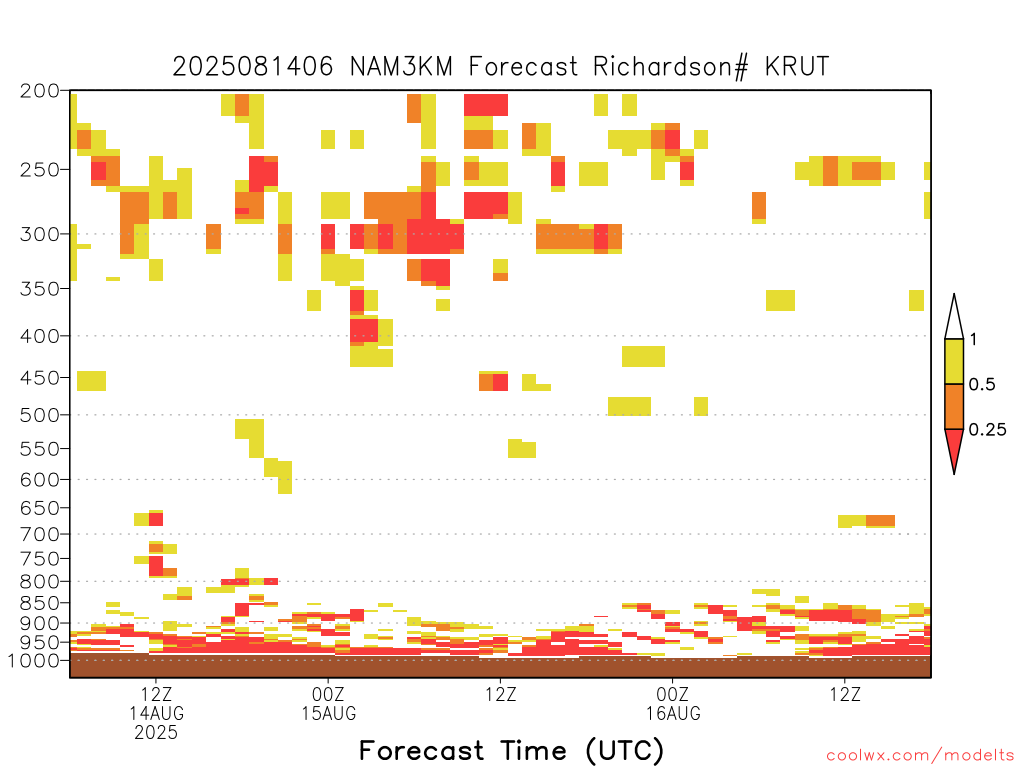 2025081406 NAM3KM Forecast Richardson# KRUT

200
250
300
350
400
450
500
550
600
650
700
750
800
850
900
950
1000

1
0.5
0.25

12Z
14AUG
2025

00Z
15AUG

12Z

00Z
16AUG

12Z

Forecast Time (UTC)

coolwx.com/modelts